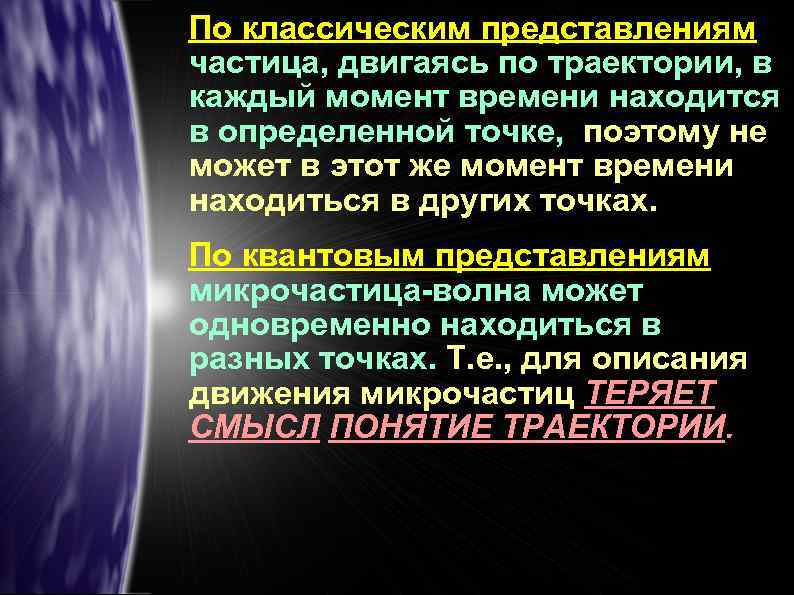 По классическим представлениям частица, двигаясь по траектории, в каждый момент времени находится в определенной точке, поэтому не может в этот же момент времени находиться в других точках.

По квантовым представлениям микрочастица-волна может одновременно находиться в разных точках. Т.е., для описания движения микрочастиц ТЕРЯЕТ СМЫСЛ ПОНЯТИЕ ТРАЕКТОРИИ.